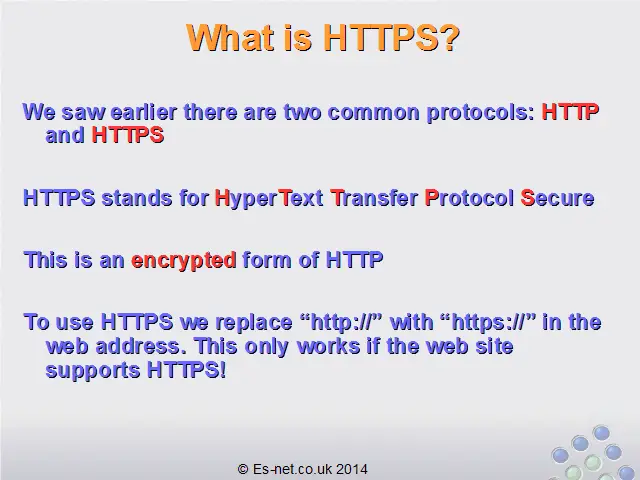 What is HTTPS?

We saw earlier there are two common protocols: HTTP and HTTPS

HTTPS stands for HyperText Transfer Protocol Secure

This is an encrypted form of HTTP

To use HTTPS we replace “http://” with “https://” in the web address. This only works if the web site supports HTTPS!

© Es-net.co.uk 2014